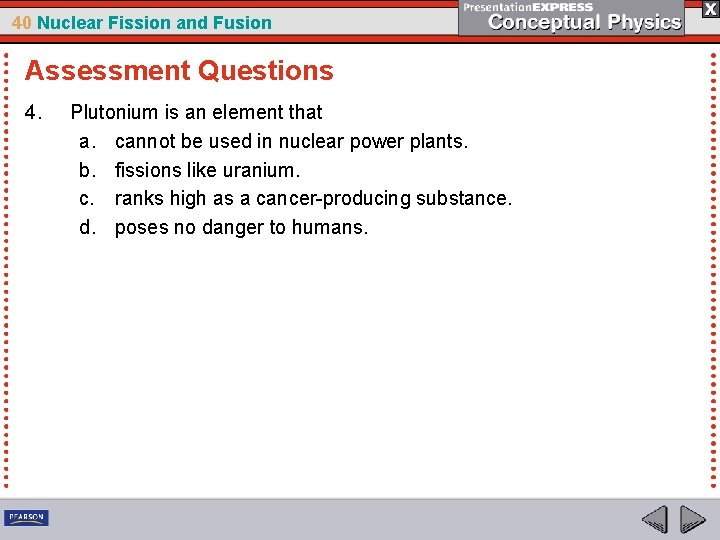 40 Nuclear Fission and Fusion

PresentationEXPRESS
Conceptual Physics

X

Assessment Questions

4. Plutonium is an element that
a. cannot be used in nuclear power plants.
b. fissions like uranium.
c. ranks high as a cancer-producing substance.
d. poses no danger to humans.

PEARSON